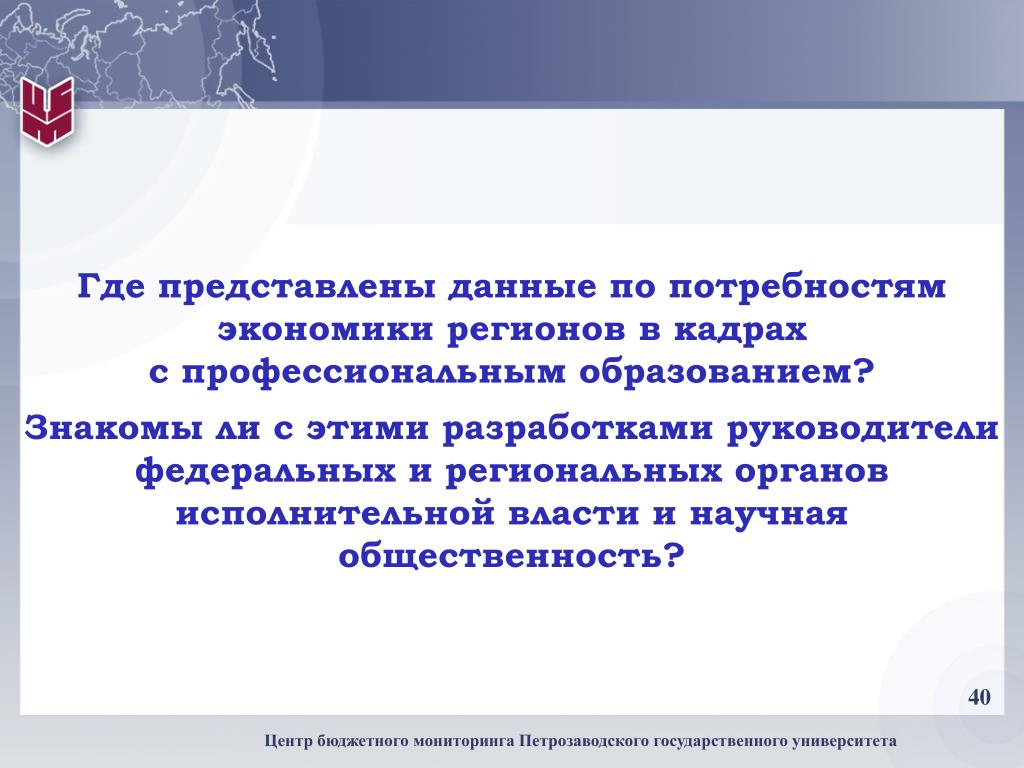 Где представлены данные по потребностям экономики регионов в кадрах с профессиональным образованием?

Знакомы ли с этими разработками руководители федеральных и региональных органов исполнительной власти и научная общественность?

40

Центр бюджетного мониторинга Петрозаводского государственного университета